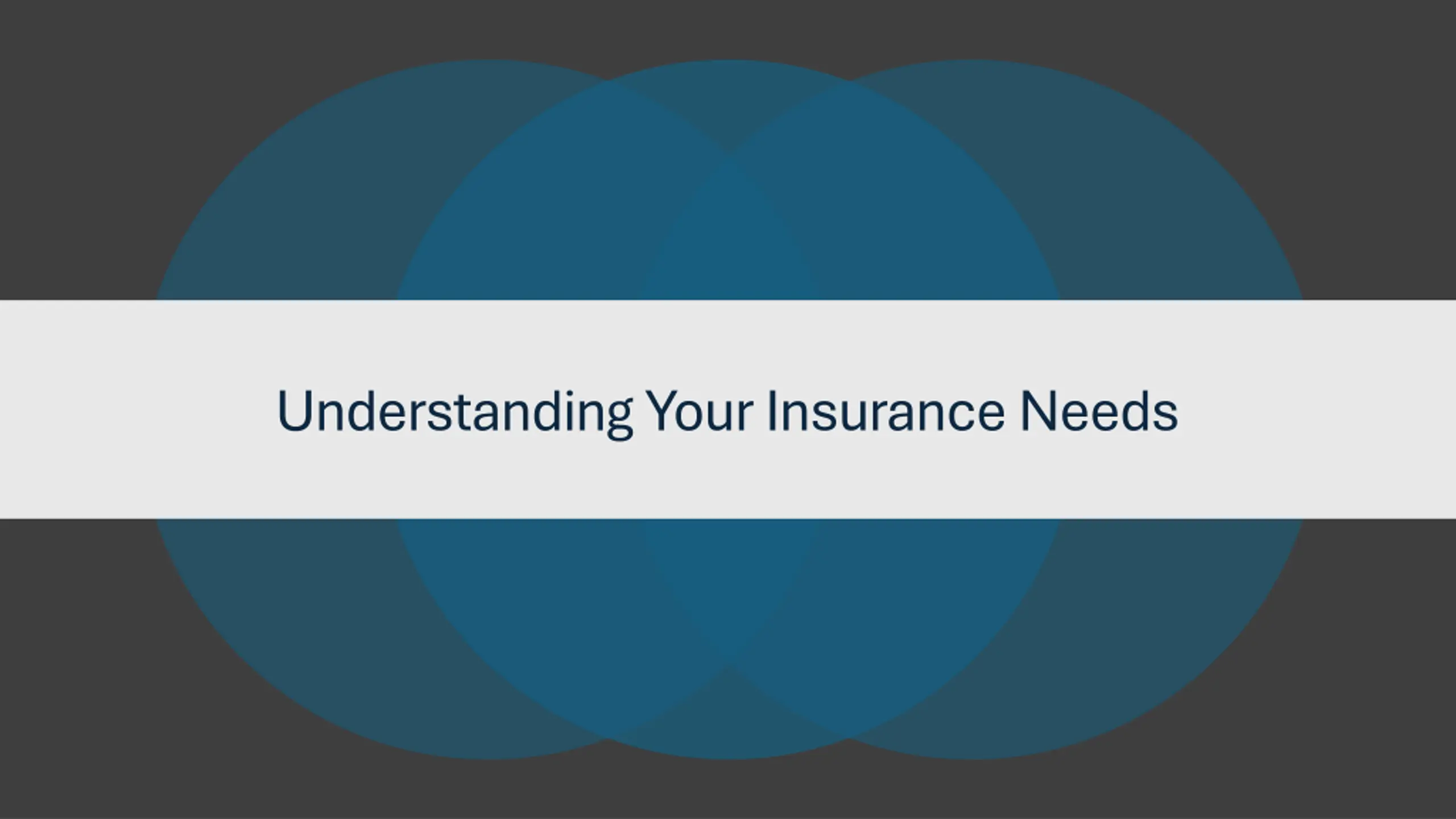 Understanding Your Insurance Needs